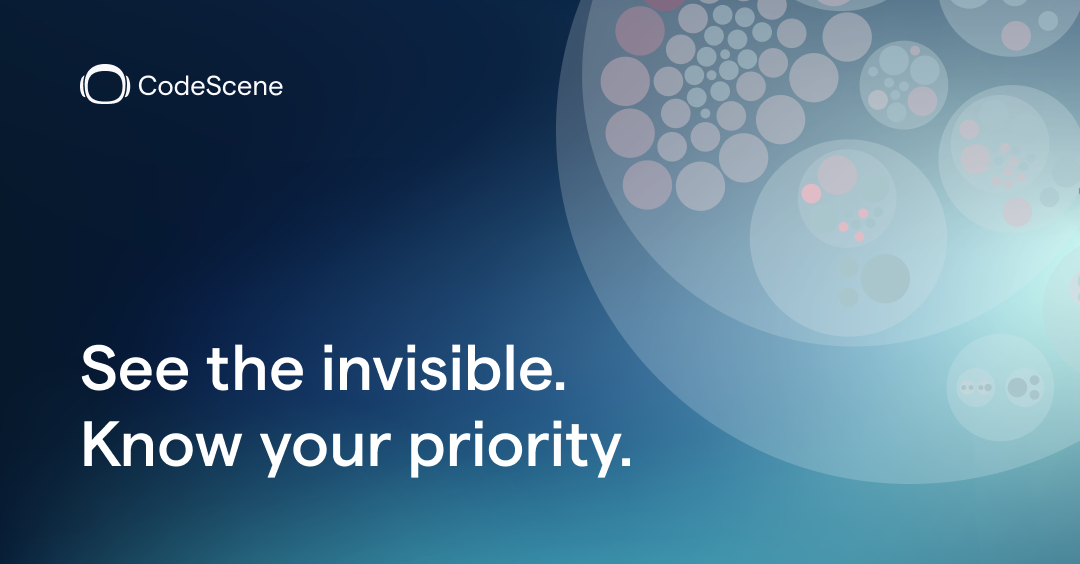 CodeScene

See the invisible.
Know your priority.